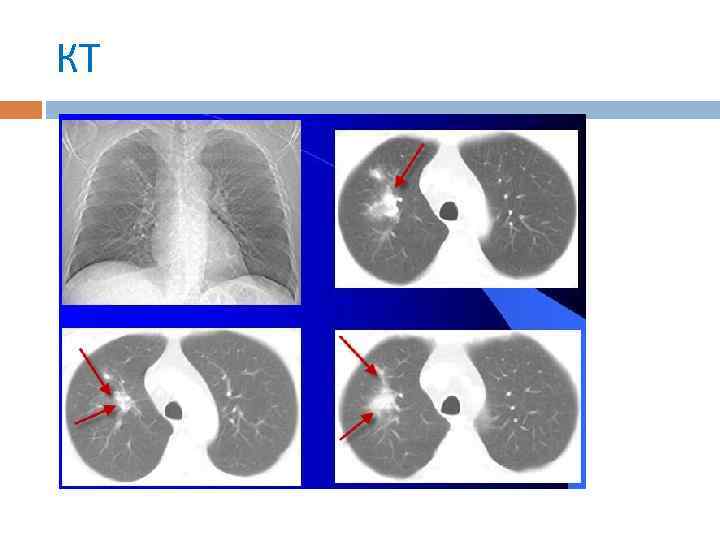 КТ